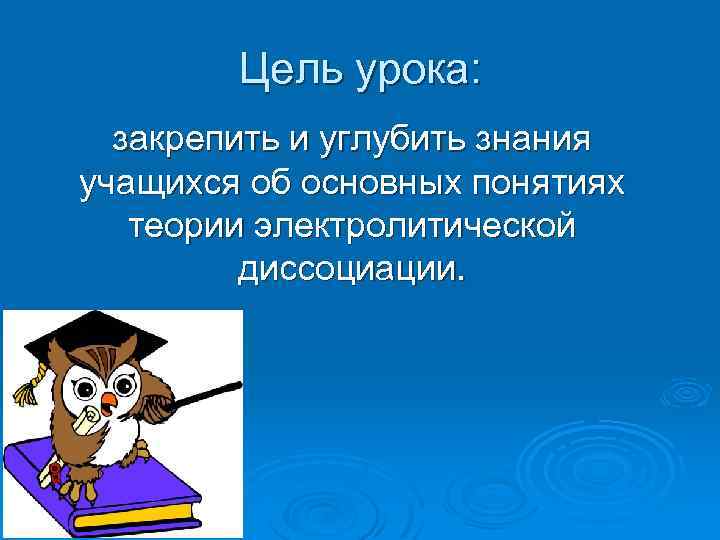 Цель урока:

закрепить и углубить знания учащихся об основных понятиях теории электролитической диссоциации.